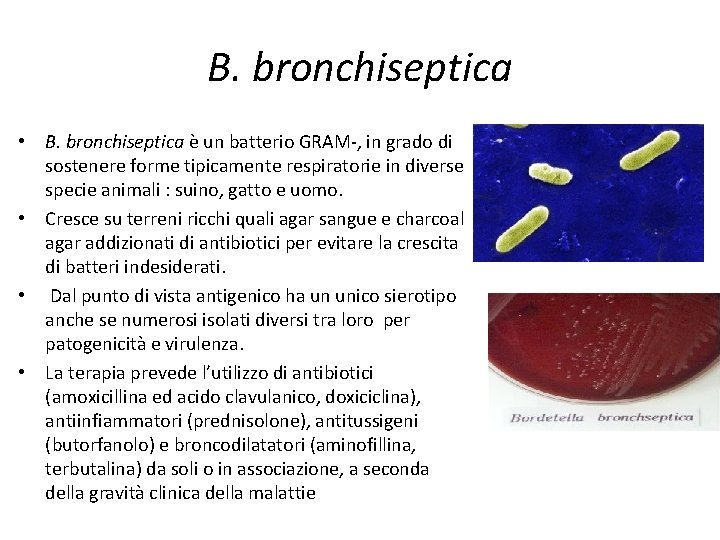 B. bronchiseptica

• B. bronchiseptica è un batterio GRAM-, in grado di sostenere forme tipicamente respiratorie in diverse specie animali : suino, gatto e uomo.
• Cresce su terreni ricchi quali agar sangue e charcoal agar addizionati di antibiotici per evitare la crescita di batteri indesiderati.
• Dal punto di vista antigenico ha un unico sierotipo anche se numerosi isolati diversi tra loro per patogenicità e virulenza.
• La terapia prevede l'utilizzo di antibiotici (amoxicillina ed acido clavulanico, doxiciclina), antiinfiammatori (prednisolone), antitussigeni (butorfanolo) e broncodilatatori (aminofillina, terbutalina) da soli o in associazione, a seconda della gravità clinica della malattie

Bordetella bronchseptica